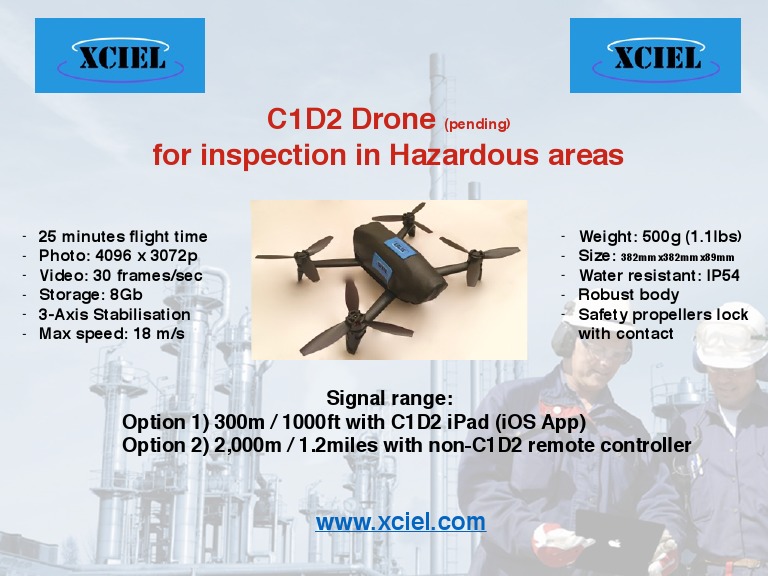 XCIEL

XCIEL

C1D2 Drone (pending)
for inspection in Hazardous areas

- 25 minutes flight time
- Photo: 4096 x 3072p
- Video: 30 frames/sec
- Storage: 8Gb
- 3-Axis Stabilisation
- Max speed: 18 m/s

- Weight: 500g (1.1lbs)
- Size: 382mm x382mm x89mm
- Water resistant: IP54
- Robust body
- Safety propellers lock with contact

Signal range:
Option 1) 300m / 1000ft with C1D2 iPad (iOS App)
Option 2) 2,000m / 1.2miles with non-C1D2 remote controller

www.xciel.com